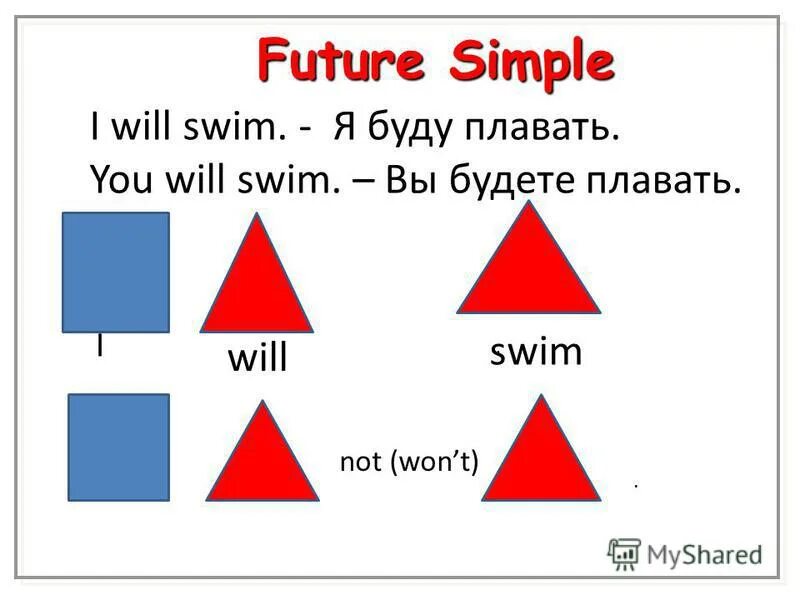 Future Simple

I will swim. - Я буду плавать.
You will swim. – Вы будете плавать.

I

will

swim

not (won't)

.

MyShared